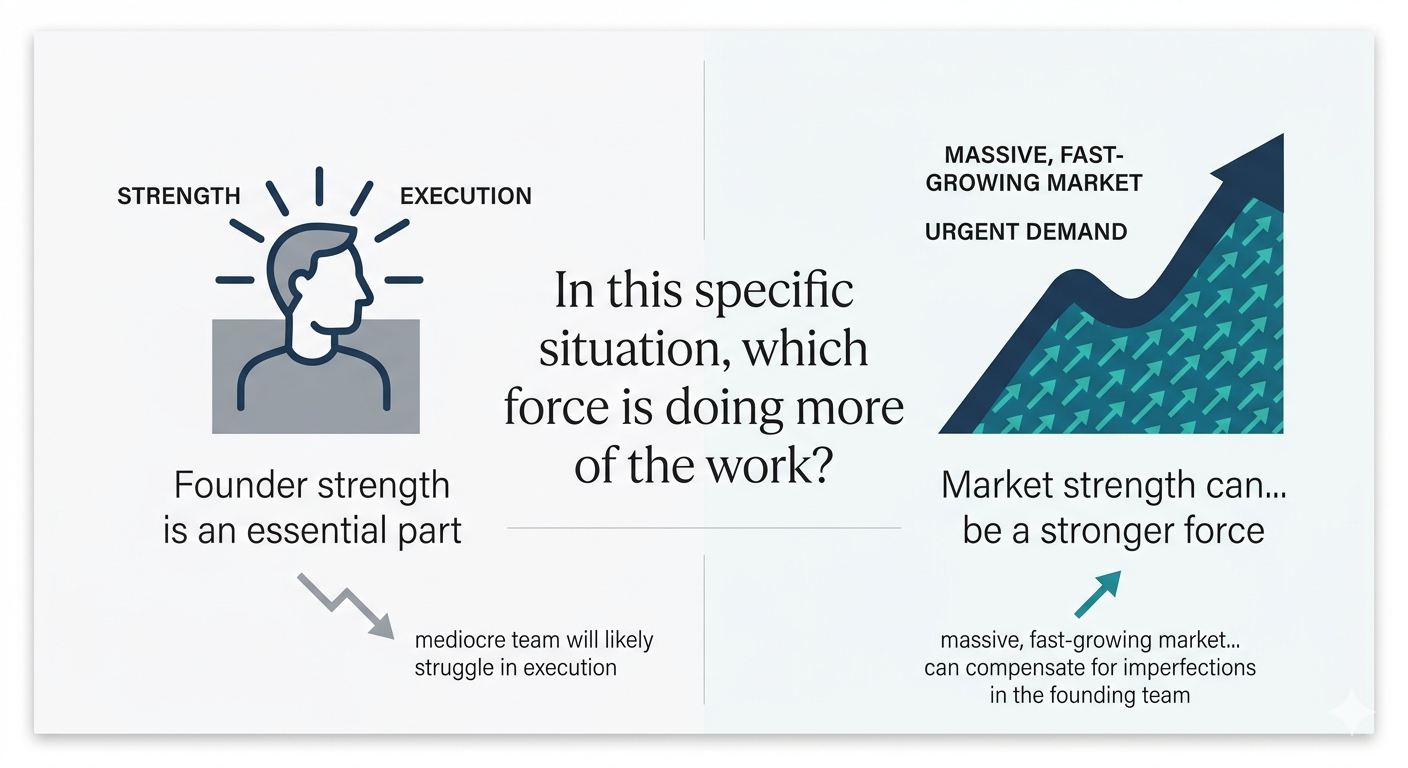 STRENGTH

EXECUTION

Founder strength is an essential part

mediocre team will likely struggle in execution

In this specific situation, which force is doing more of the work?

MASSIVE, FAST-GROWING MARKET

URGENT DEMAND

Market strength can... be a stronger force

massive, fast-growing market... can compensate for imperfections in the founding team